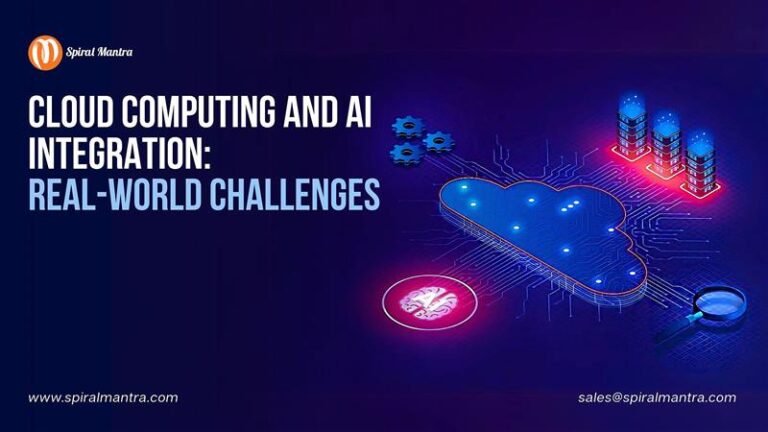 Spiral Mantra

CLOUD COMPUTING AND AI INTEGRATION: REAL-WORLD CHALLENGES

AI

www.spiralmantra.com

sales@spiralmantra.com